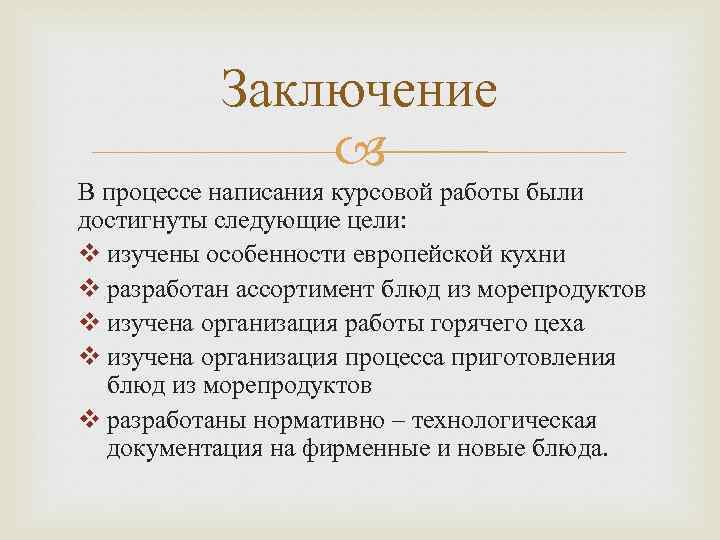 Заключение

В процессе написания курсовой работы были достигнуты следующие цели:

❖ изучены особенности европейской кухни
❖ разработан ассортимент блюд из морепродуктов
❖ изучена организация работы горячего цеха
❖ изучена организация процесса приготовления блюд из морепродуктов
❖ разработаны нормативно – технологическая документация на фирменные и новые блюда.